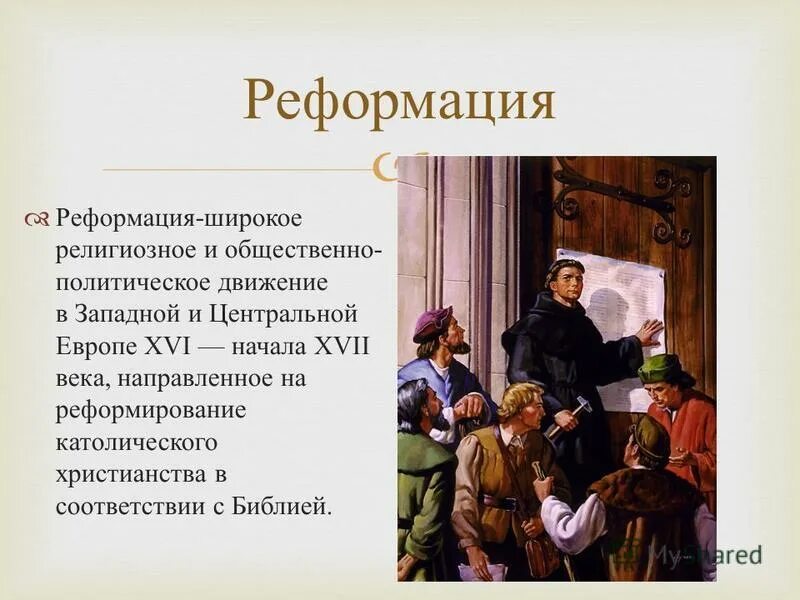 Реформация

Реформация-широкое религиозное и общественно-политическое движение в Западной и Центральной Европе XVI — начала XVII века, направленное на реформирование католического христианства в соответствии с Библией.

MyShared